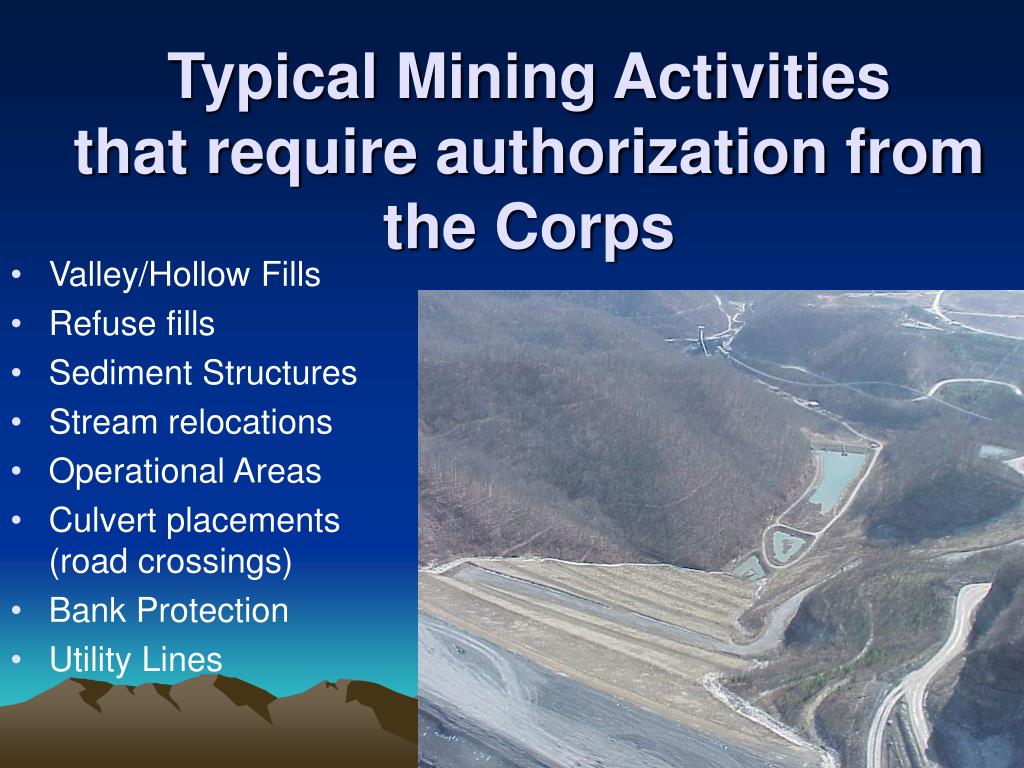 Typical Mining Activities that require authorization from the Corps

• Valley/Hollow Fills
• Refuse fills
• Sediment Structures
• Stream relocations
• Operational Areas
• Culvert placements (road crossings)
• Bank Protection
• Utility Lines